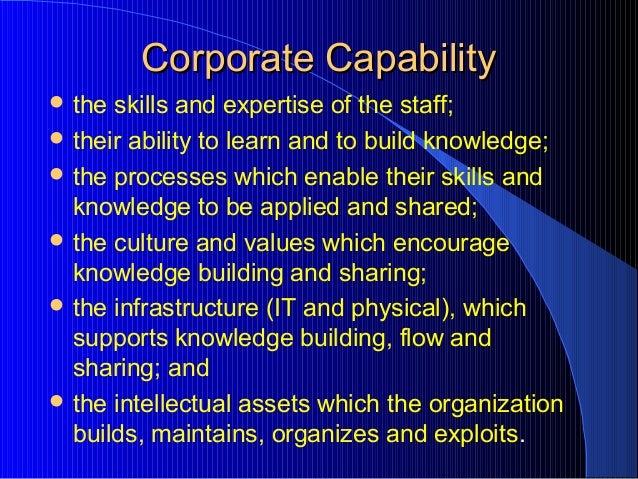 Corporate Capability

- the skills and expertise of the staff;
- their ability to learn and to build knowledge;
- the processes which enable their skills and knowledge to be applied and shared;
- the culture and values which encourage knowledge building and sharing;
- the infrastructure (IT and physical), which supports knowledge building, flow and sharing; and
- the intellectual assets which the organization builds, maintains, organizes and exploits.